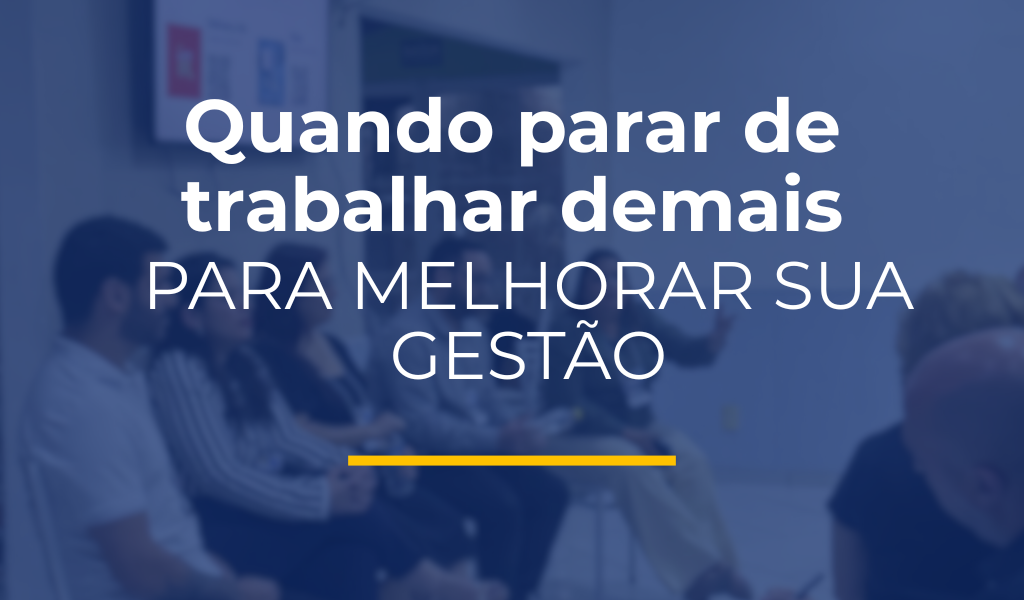 Quando parar de trabalhar demais
PARA MELHORAR SUA GESTÃO